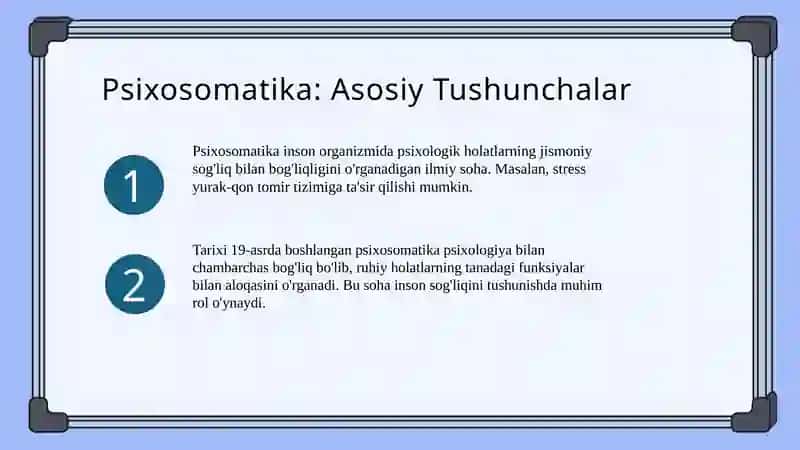 Psixosomatika: Asosiy Tushunchalar

1

Psixosomatika inson organizmida psixologik holatlarning jismoniy sog'liq bilan bog'liqligini o'rganadigan ilmiy soha. Masalan, stress yurak-qon tomir tizimiga ta'sir qilishi mumkin.

2

Tarixi 19-asrda boshlangan psixosomatika psixologiya bilan chambarchas bog'liq bo'lib, ruhiy holatlarning tanadagi funksiyalar bilan aloqasini o'rganadi. Bu soha inson sog'liqini tushunishda muhim rol o'ynaydi.